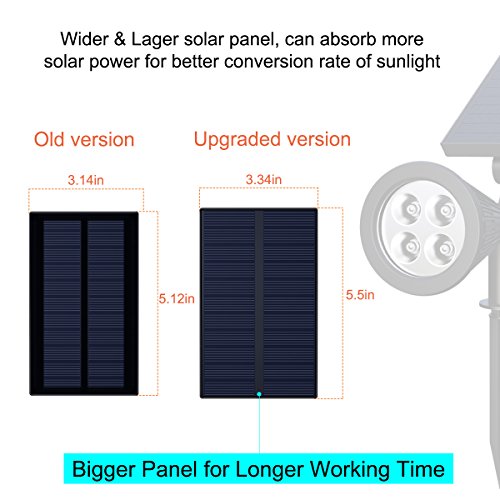 Wider & Lager solar panel, can absorb more solar power for better conversion rate of sunlight

Old version

3.14in

5.12in

Upgraded version

3.34in

5.5in

Bigger Panel for Longer Working Time